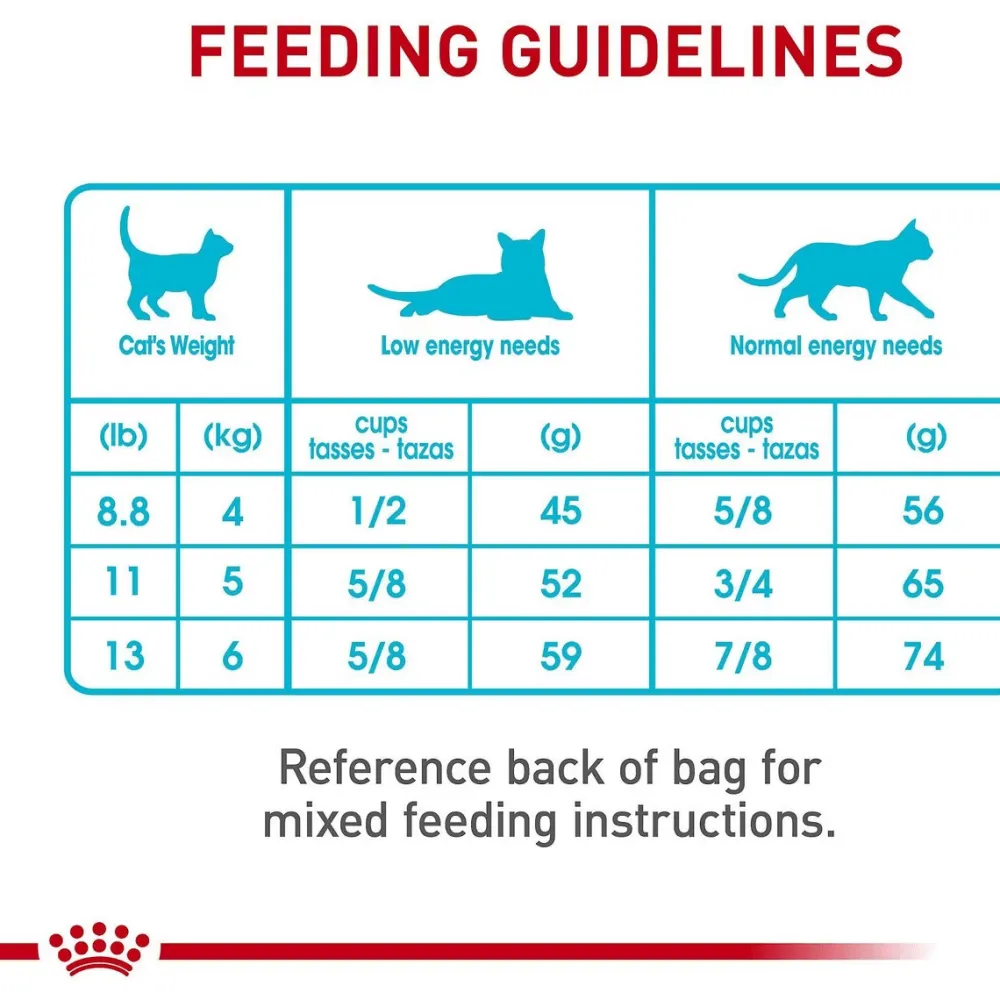 FEEDING GUIDELINES

| Cat's Weight | | Low energy needs | | Normal energy needs | |
|---|---|---|---|---|---|
| (lb) | (kg) | cups tasses - tazas | (g) | cups tasses - tazas | (g) |
| 8.8 | 4 | 1/2 | 45 | 5/8 | 56 |
| 11 | 5 | 5/8 | 52 | 3/4 | 65 |
| 13 | 6 | 5/8 | 59 | 7/8 | 74 |

Reference back of bag for mixed feeding instructions.